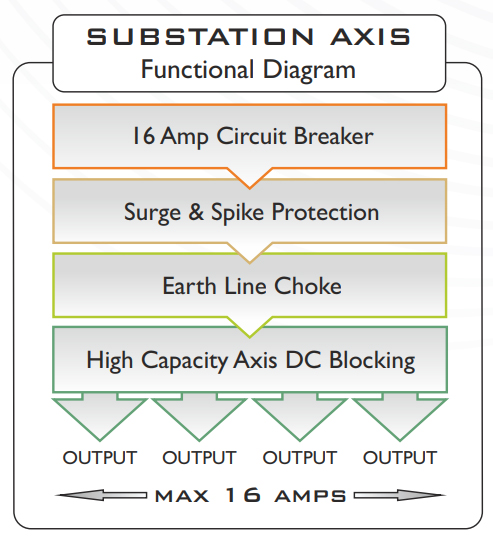 SUBSTATION AXIS
Functional Diagram

16 Amp Circuit Breaker

Surge & Spike Protection

Earth Line Choke

High Capacity Axis DC Blocking

OUTPUT OUTPUT OUTPUT OUTPUT

MAX 16 AMPS